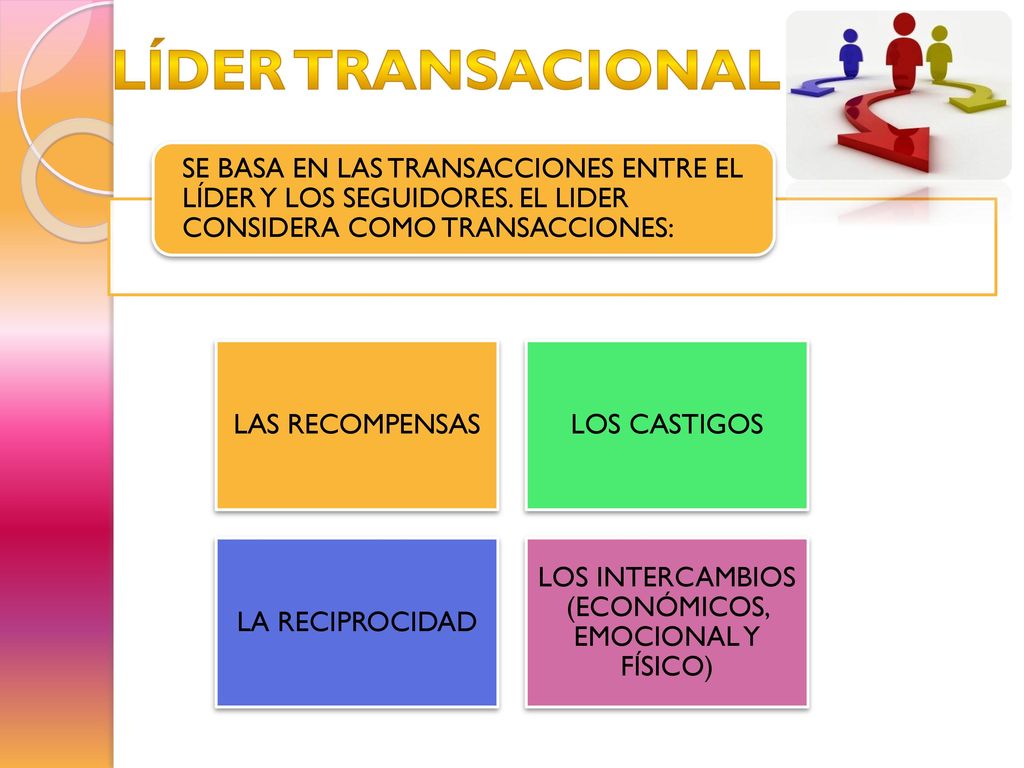 LÍDER TRANSACIONAL

SE BASA EN LAS TRANSACCIONES ENTRE EL LÍDER Y LOS SEGUIDORES. EL LIDER CONSIDERA COMO TRANSACCIONES:

LAS RECOMPENSAS

LOS CASTIGOS

LA RECIPROCIDAD

LOS INTERCAMBIOS (ECONÓMICOS, EMOCIONAL Y FÍSICO)